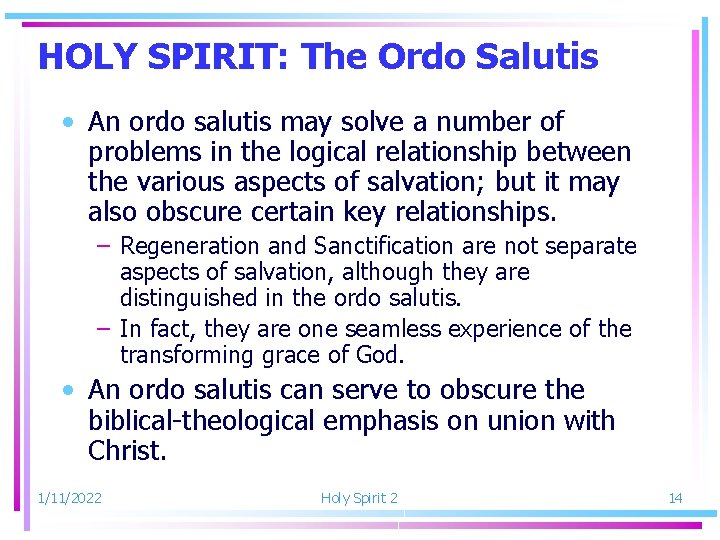 HOLY SPIRIT: The Ordo Salutis

• An ordo salutis may solve a number of problems in the logical relationship between the various aspects of salvation; but it may also obscure certain key relationships.

– Regeneration and Sanctification are not separate aspects of salvation, although they are distinguished in the ordo salutis.

– In fact, they are one seamless experience of the transforming grace of God.

• An ordo salutis can serve to obscure the biblical-theological emphasis on union with Christ.

1/11/2022

Holy Spirit 2

14